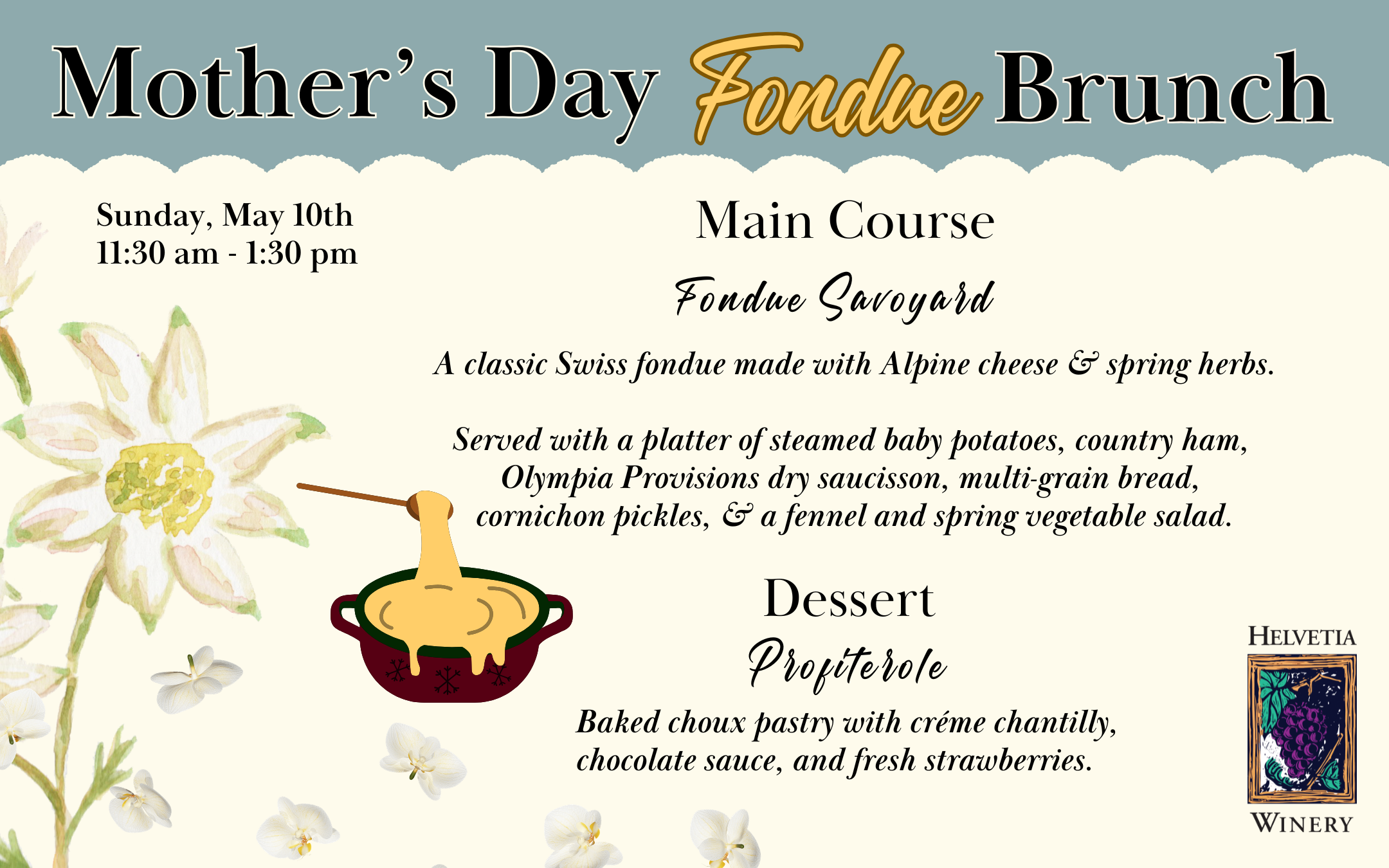 Mother's Day Fondue Brunch

Sunday, May 10th
11:30 am - 1:30 pm

Main Course

Fondue Savoyard

A classic Swiss fondue made with Alpine cheese & spring herbs.

Served with a platter of steamed baby potatoes, country ham, Olympia Provisions dry saucisson, multi-grain bread, cornichon pickles, & a fennel and spring vegetable salad.

Dessert

Profiterole

Baked choux pastry with créme chantilly, chocolate sauce, and fresh strawberries.

HELVETIA
WINERY